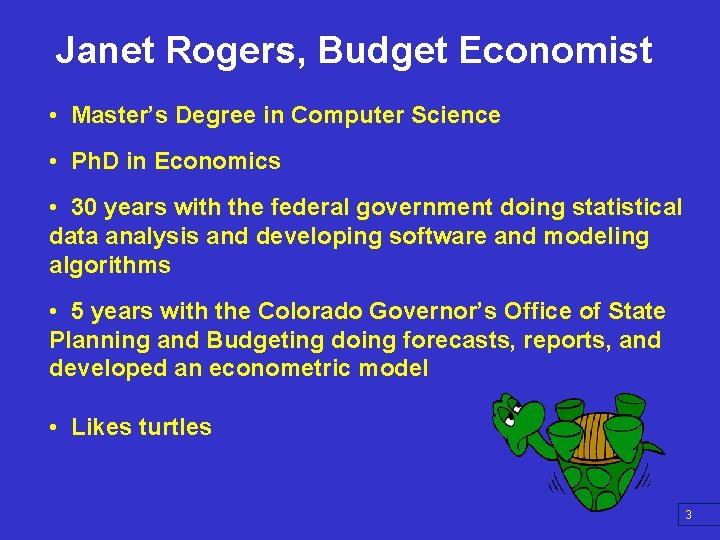 Janet Rogers, Budget Economist

• Master's Degree in Computer Science

• PhD in Economics

• 30 years with the federal government doing statistical data analysis and developing software and modeling algorithms

• 5 years with the Colorado Governor's Office of State Planning and Budgeting doing forecasts, reports, and developed an econometric model

• Likes turtles

3